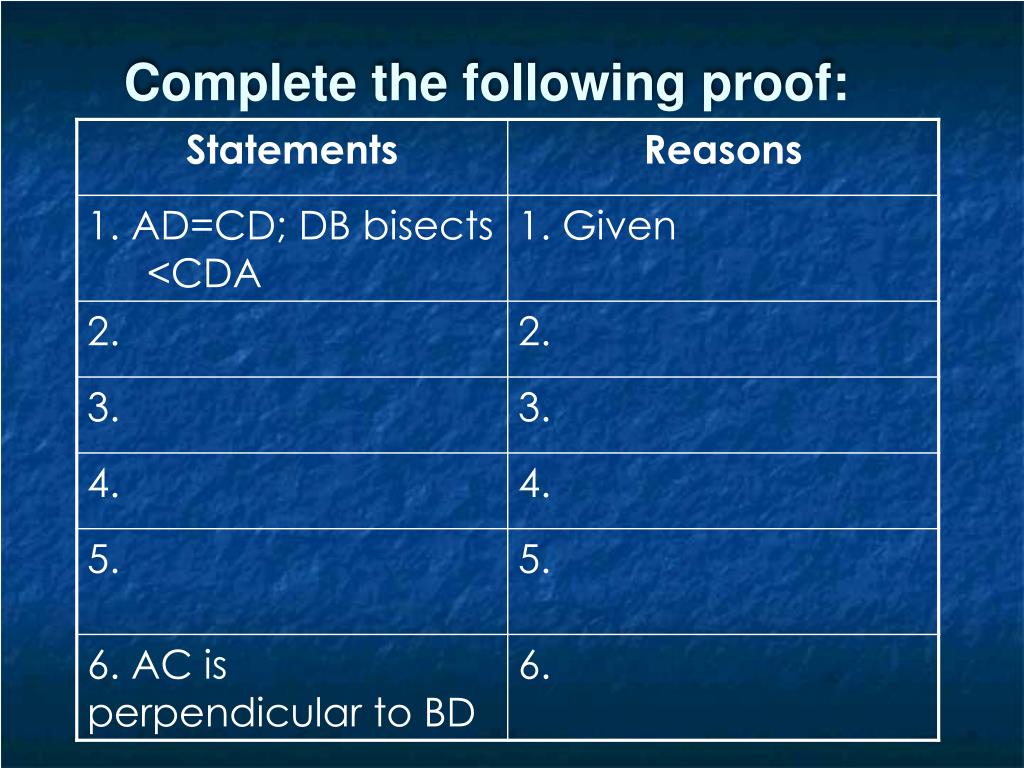 Complete the following proof:

| Statements | Reasons |
|---|---|
| 1. AD=CD; DB bisects <CDA | 1. Given |
| 2. | 2. |
| 3. | 3. |
| 4. | 4. |
| 5. | 5. |
| 6. AC is perpendicular to BD | 6. |